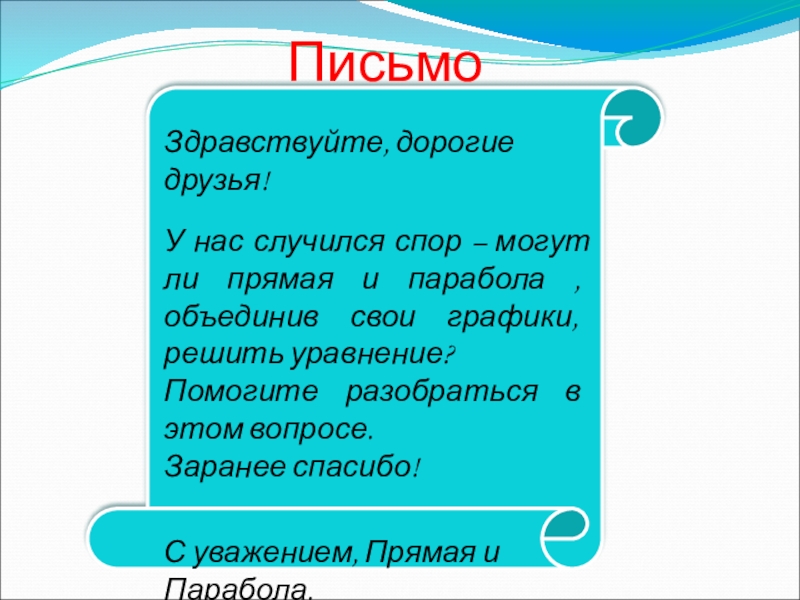 Письмо

Здравствуйте, дорогие друзья!

У нас случился спор – могут ли прямая и парабола , объединив свои графики, решить уравнение? Помогите разобраться в этом вопросе.
Заранее спасибо!

С уважением, Прямая и Парабола.